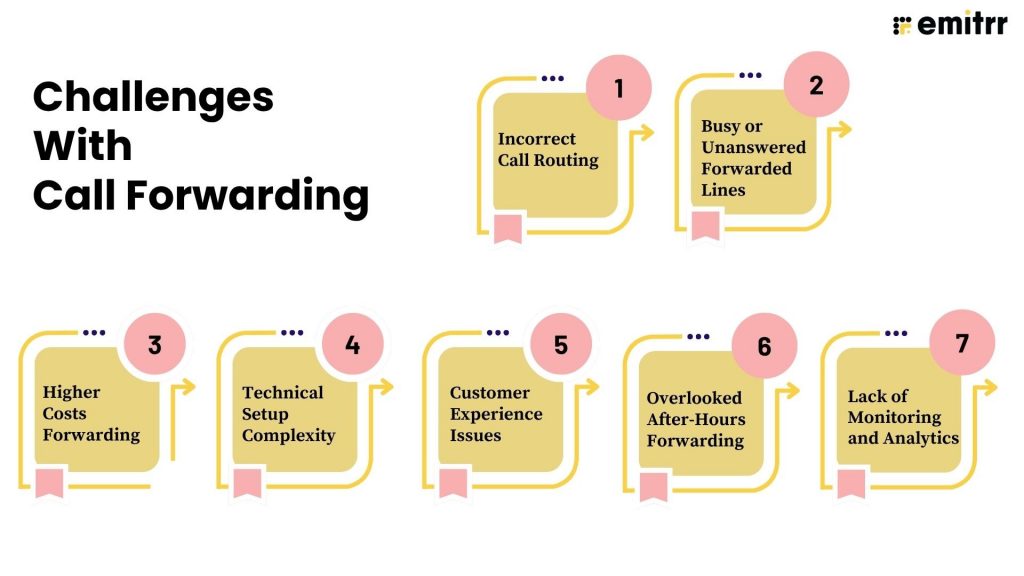 emitrr

Challenges With Call Forwarding

1
Incorrect Call Routing

2
Busy or Unanswered Forwarded Lines

3
Higher Costs Forwarding

4
Technical Setup Complexity

5
Customer Experience Issues

6
Overlooked After-Hours Forwarding

7
Lack of Monitoring and Analytics